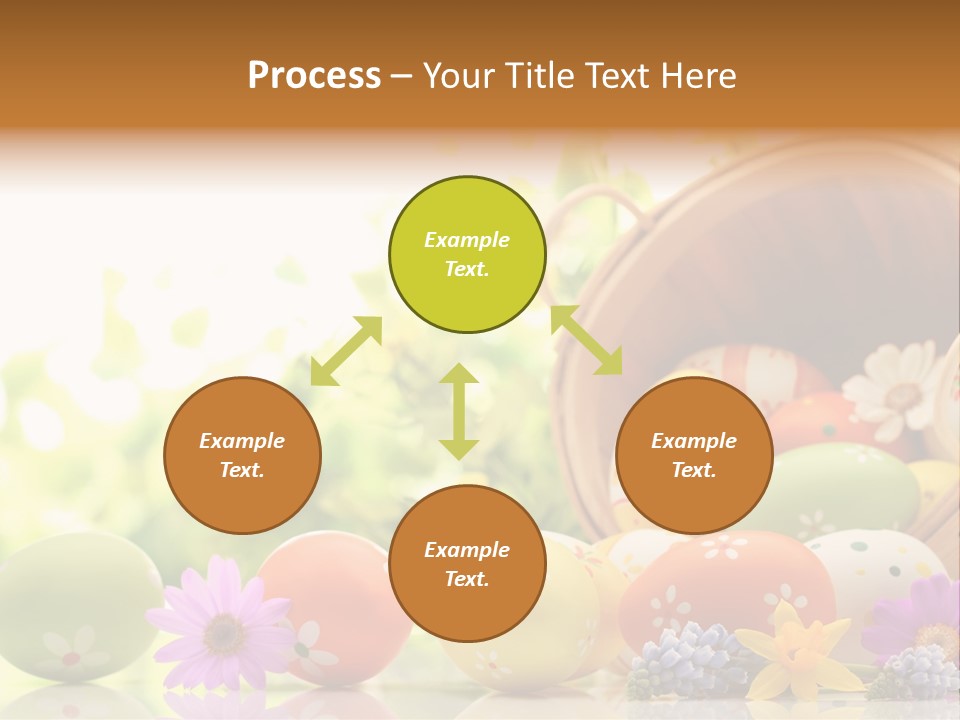 Process – Your Title Text Here

Example Text.

Example Text.

Example Text.

Example Text.